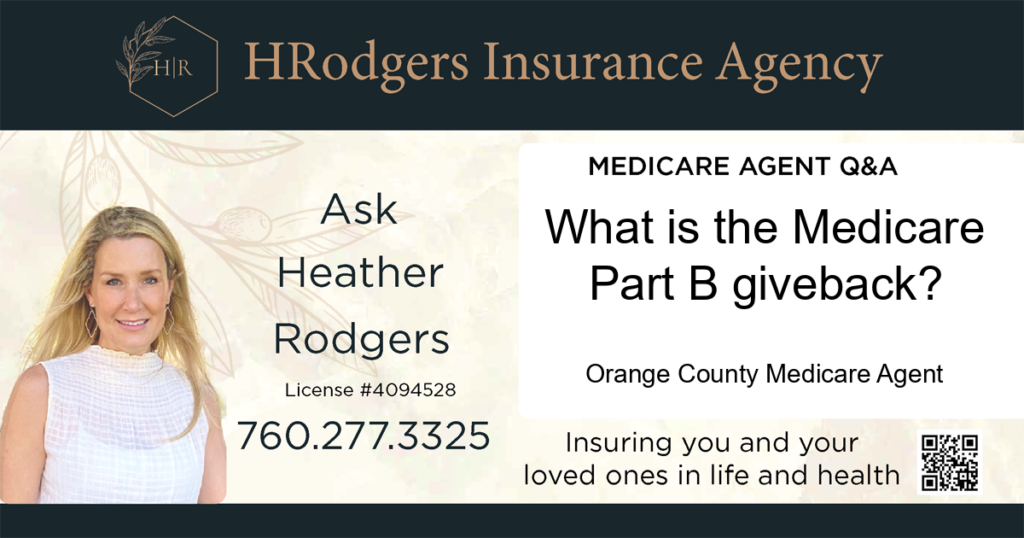 H|R

HRodgers Insurance Agency

Ask
Heather
Rodgers

License #4094528

760.277.3325

MEDICARE AGENT Q&A

What is the Medicare Part B giveback?

Orange County Medicare Agent

Insuring you and your loved ones in life and health